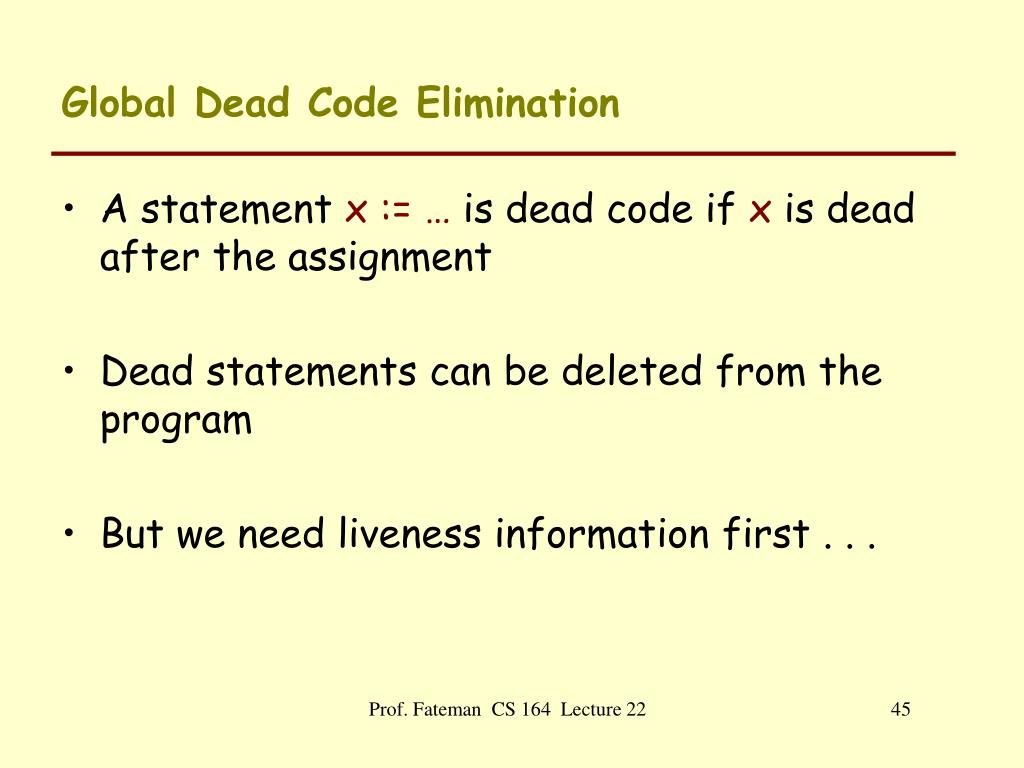 Global Dead Code Elimination

• A statement x := … is dead code if x is dead after the assignment

• Dead statements can be deleted from the program

• But we need liveness information first . . .

Prof. Fateman CS 164 Lecture 22

45